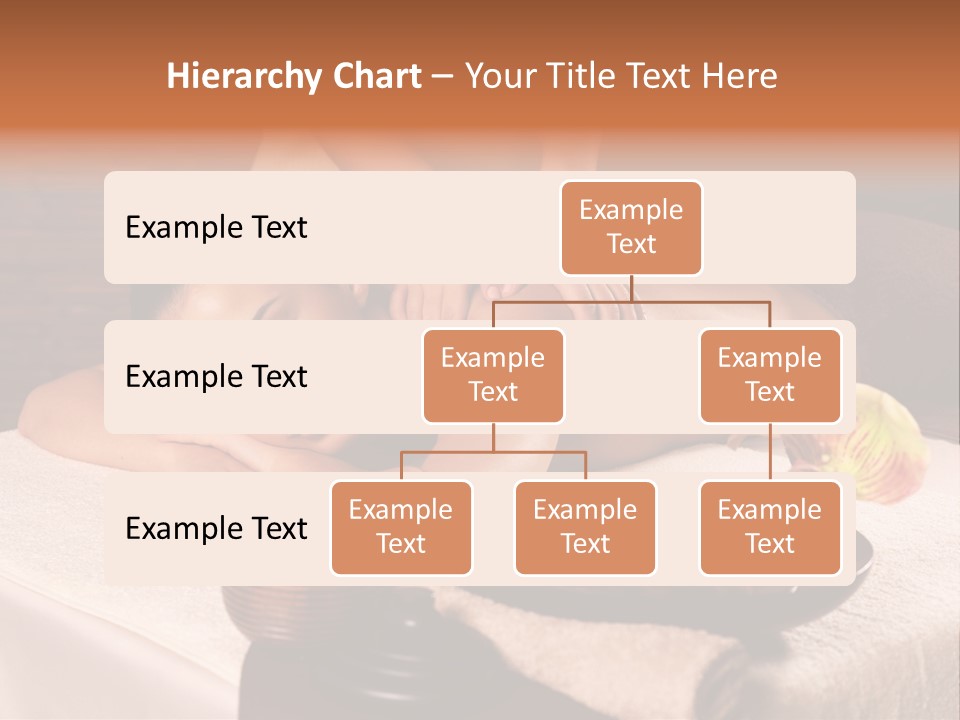 Hierarchy Chart – Your Title Text Here

Example Text

Example Text

Example Text

Example Text

Example Text

Example Text

Example Text

Example Text

Example Text